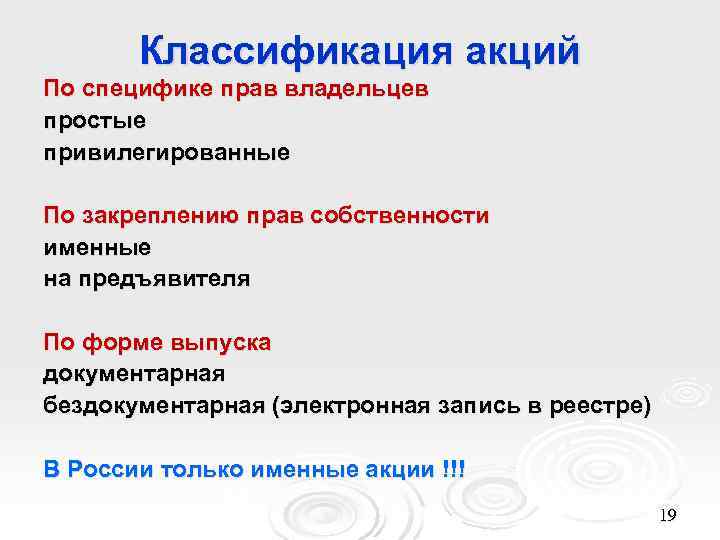 Классификация акций

По специфике прав владельцев
простые
привилегированные

По закреплению прав собственности
именные
на предъявителя

По форме выпуска
документарная
бездокументарная (электронная запись в реестре)

В России только именные акции !!!

19